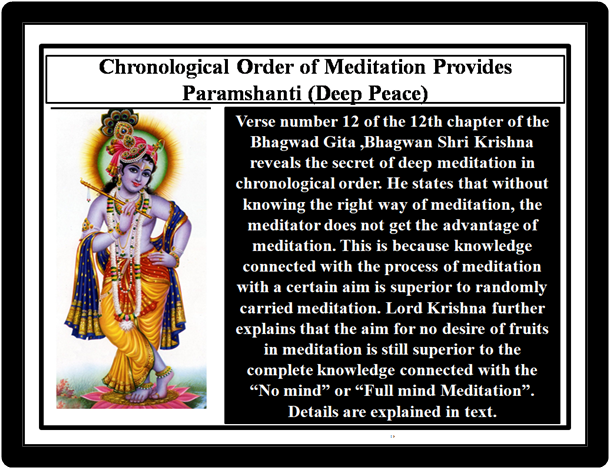 Chronological Order of Meditation Provides Paramshanti (Deep Peace)

Verse number 12 of the 12th chapter of the Bhagwad Gita ,Bhagwan Shri Krishna reveals the secret of deep meditation in chronological order. He states that without knowing the right way of meditation, the meditator does not get the advantage of meditation. This is because knowledge connected with the process of meditation with a certain aim is superior to randomly carried meditation. Lord Krishna further explains that the aim for no desire of fruits in meditation is still superior to the complete knowledge connected with the “No mind” or “Full mind Meditation”. Details are explained in text.